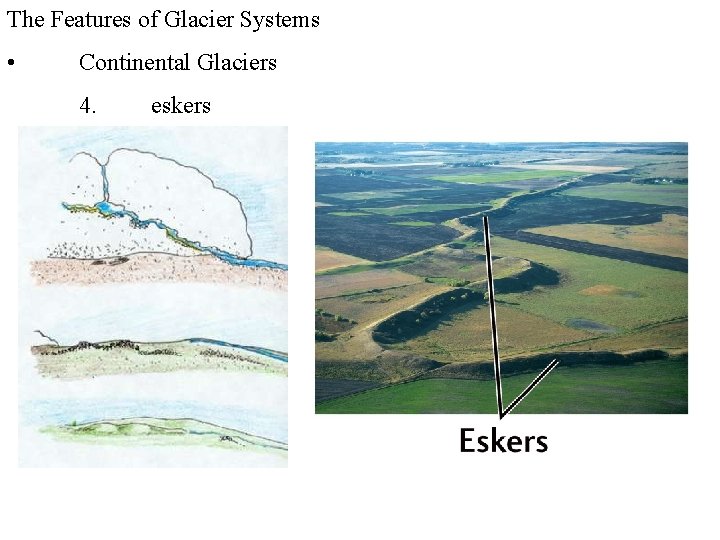 The Features of Glacier Systems

• Continental Glaciers

4. eskers

Eskers